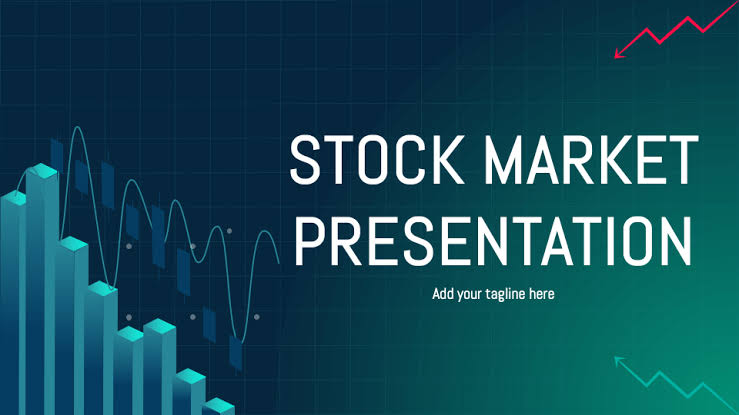 STOCK MARKET PRESENTATION

Add your tagline here